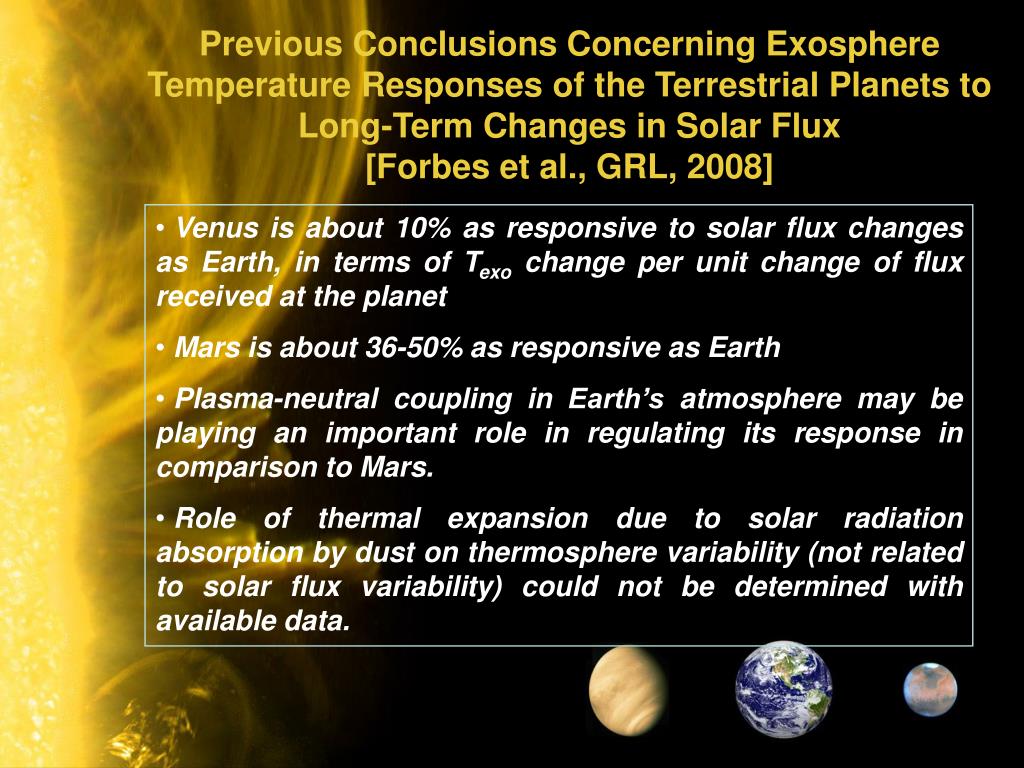 Previous Conclusions Concerning Exosphere Temperature Responses of the Terrestrial Planets to Long-Term Changes in Solar Flux
[Forbes et al., GRL, 2008]

• Venus is about 10% as responsive to solar flux changes as Earth, in terms of $T_{exo}$ change per unit change of flux received at the planet

• Mars is about 36-50% as responsive as Earth

• Plasma-neutral coupling in Earth's atmosphere may be playing an important role in regulating its response in comparison to Mars.

• Role of thermal expansion due to solar radiation absorption by dust on thermosphere variability (not related to solar flux variability) could not be determined with available data.